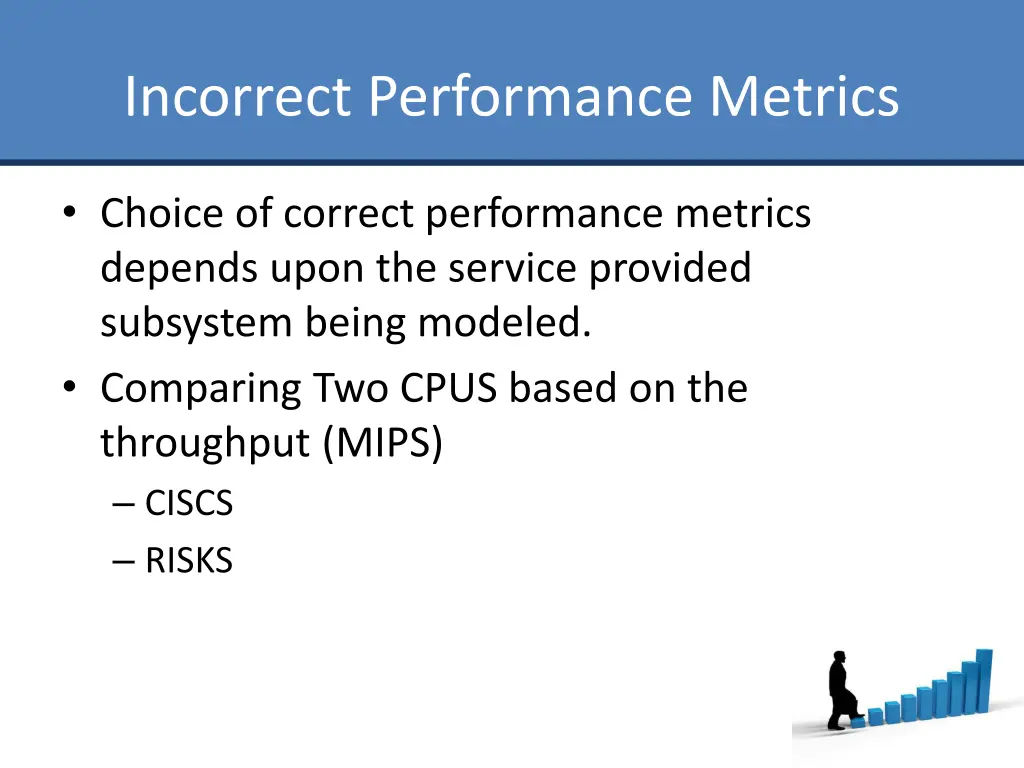 Incorrect Performance Metrics

• Choice of correct performance metrics depends upon the service provided subsystem being modeled.
• Comparing Two CPUS based on the throughput (MIPS)
– CISCS
– RISKS